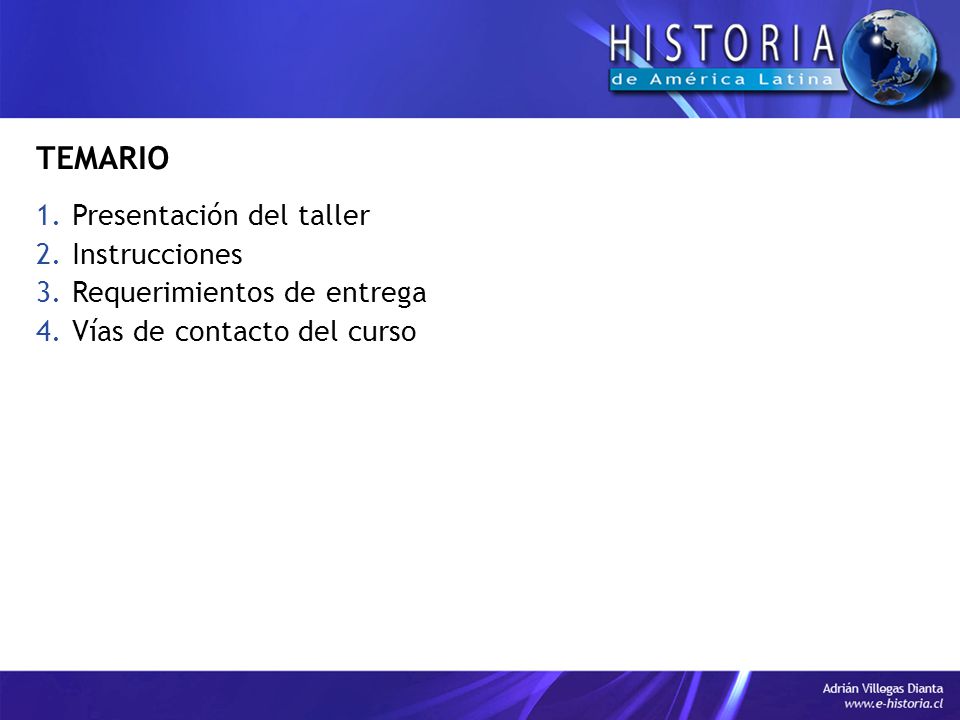 HISTORIA
de América Latina

TEMARIO

1. Presentación del taller
2. Instrucciones
3. Requerimientos de entrega
4. Vías de contacto del curso

Adrián Villegas Dianta
www.e-historia.cl